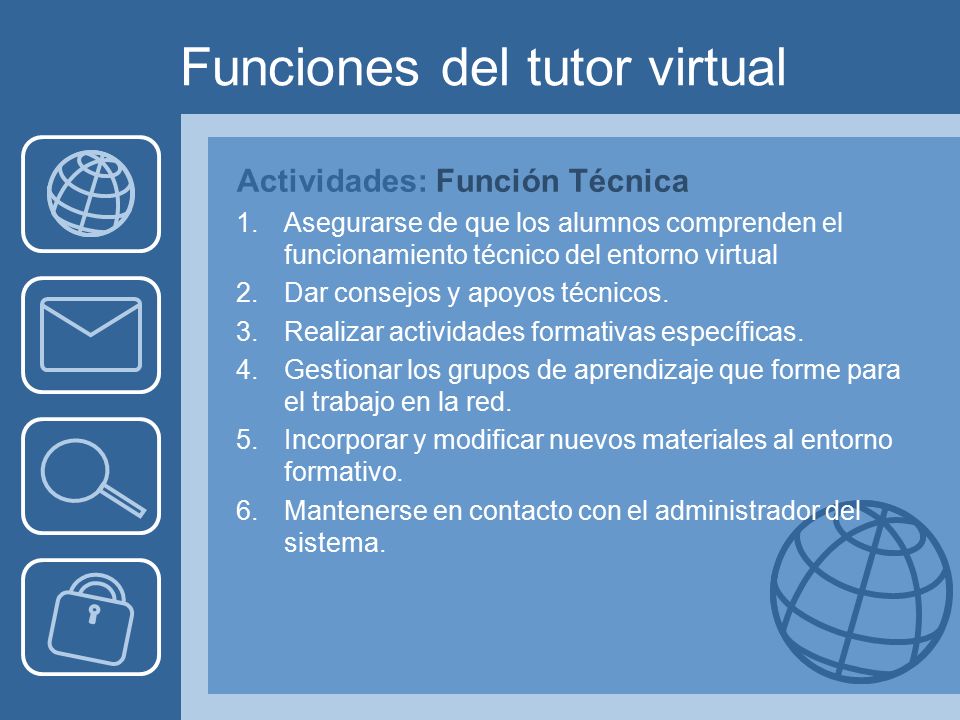 Funciones del tutor virtual

Actividades: Función Técnica

1. Asegurarse de que los alumnos comprenden el funcionamiento técnico del entorno virtual
2. Dar consejos y apoyos técnicos.
3. Realizar actividades formativas específicas.
4. Gestionar los grupos de aprendizaje que forme para el trabajo en la red.
5. Incorporar y modificar nuevos materiales al entorno formativo.
6. Mantenerse en contacto con el administrador del sistema.